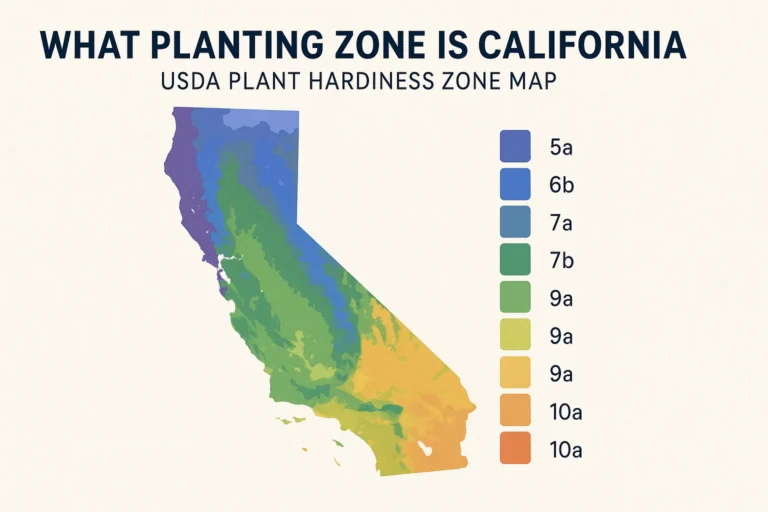 WHAT PLANTING ZONE IS CALIFORNIA
USDA PLANT HARDINESS ZONE MAP

5a
6b
7a
7b
9a
9a
9a
10a
10a